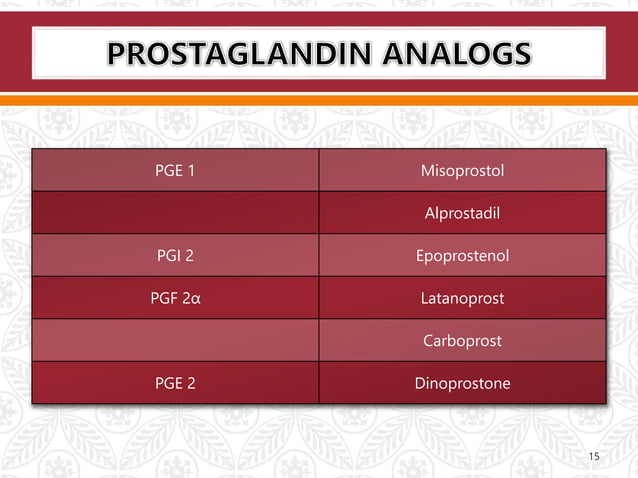 PROSTAGLANDIN ANALOGS

| PGE 1 | Misoprostol |
|---|---|
| | Alprostadil |
| PGI 2 | Epoprostenol |
| PGF 2α | Latanoprost |
| | Carboprost |
| PGE 2 | Dinoprostone |

15